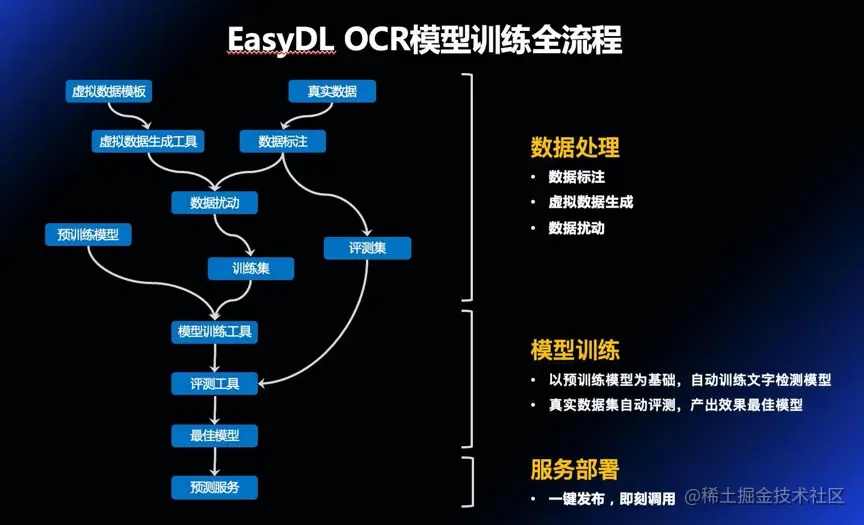 EasyDL OCR模型训练全流程

虚拟数据模板
真实数据
虚拟数据生成工具
数据标注
数据扰动
预训练模型
评测集
训练集
模型训练工具
评测工具
最佳模型
预测服务

数据处理
• 数据标注
• 虚拟数据生成
• 数据扰动

模型训练
• 以预训练模型为基础，自动训练文字检测模型
• 真实数据集自动评测，产出效果最佳模型

服务部署
• 一键发布，即刻调用

@稀土掘金技术社区